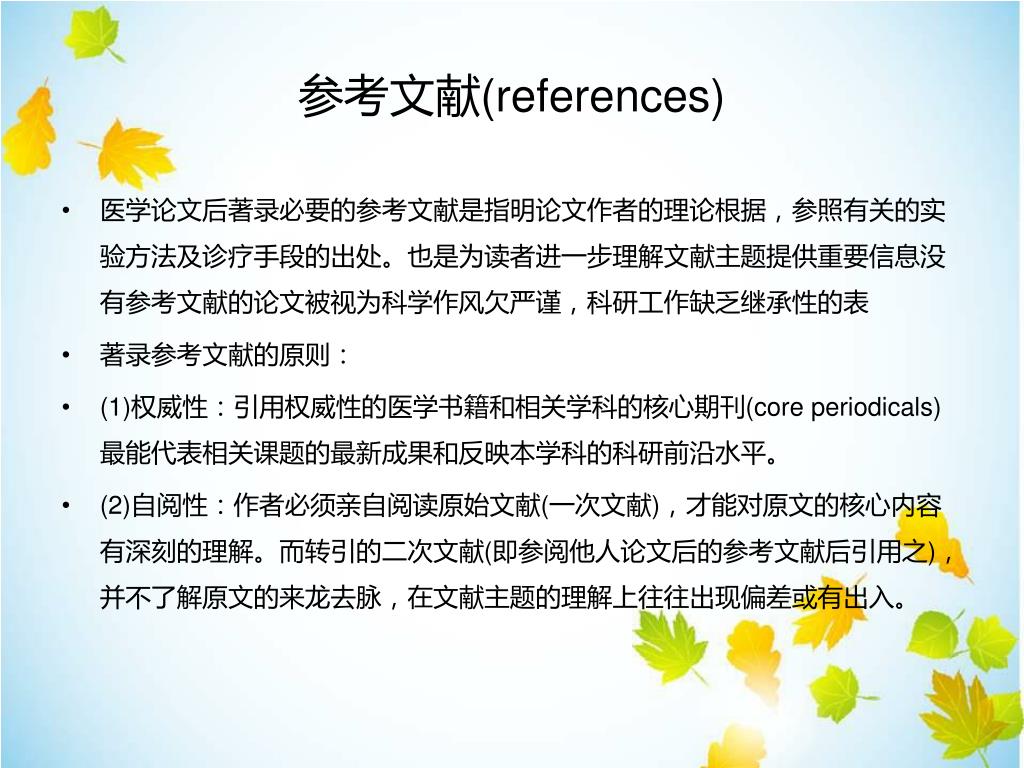 参考文献(references)

• 医学论文后著录必要的参考文献是指明论文作者的理论根据，参照有关的实验方法及诊疗手段的出处。也是为读者进一步理解文献主题提供重要信息没有参考文献的论文被视为科学作风欠严谨，科研工作缺乏继承性的表

• 著录参考文献的原则：

• (1)权威性：引用权威性的医学书籍和相关学科的核心期刊(core periodicals)最能代表相关课题的最新成果和反映本学科的科研前沿水平。

• (2)自阅性：作者必须亲自阅读原始文献(一次文献)，才能对原文的核心内容有深刻的理解。而转引的二次文献(即参阅他人论文后的参考文献后引用之)，并不了解原文的来龙去脉，在文献主题的理解上往往出现偏差或有出入。